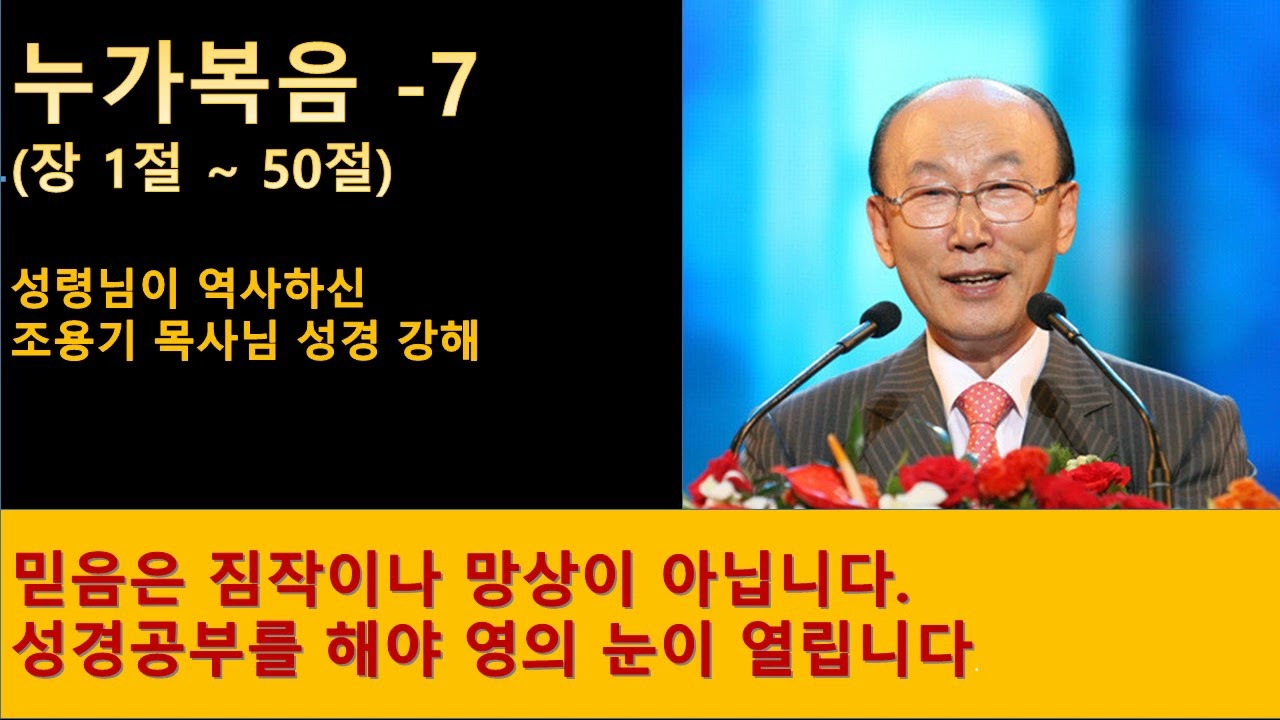 누가복음 -7
(장 1절 ~ 50절)

성령님이 역사하신
조용기 목사님 성경 강해

믿음은 짐작이나 망상이 아닙니다.
성경공부를 해야 영의 눈이 열립니다